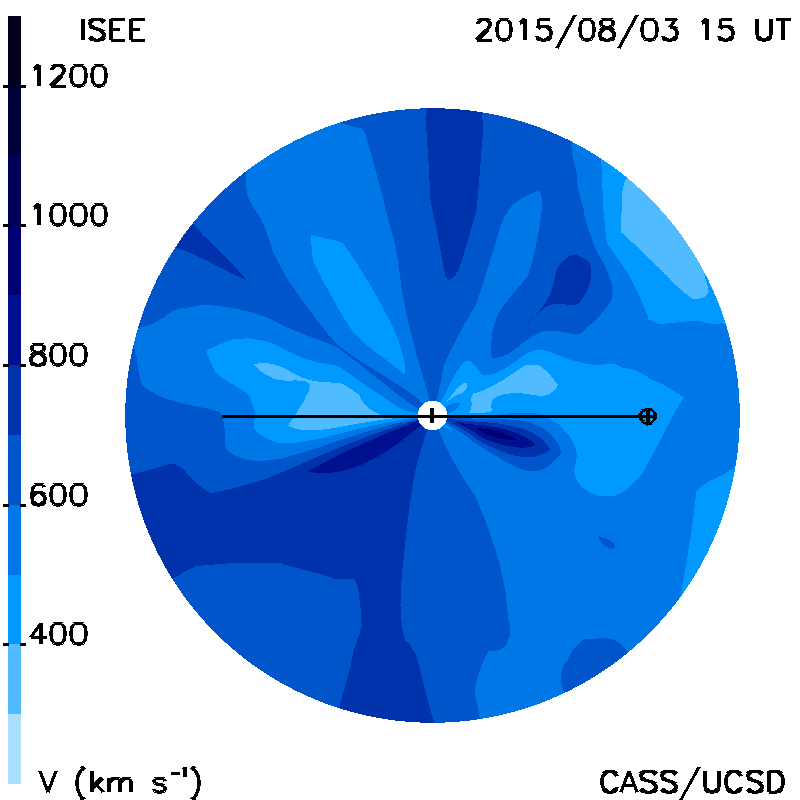 ISEE

2015/08/03 15 UT

1200

1000

800

600

400

V (km $s^{-1}$)

CASS/UCSD